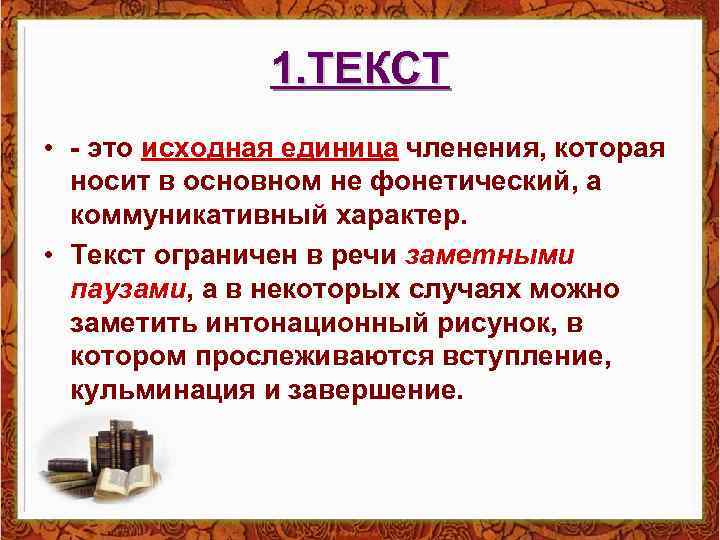 1.ТЕКСТ

• - это исходная единица членения, которая носит в основном не фонетический, а коммуникативный характер.

• Текст ограничен в речи заметными паузами, а в некоторых случаях можно заметить интонационный рисунок, в котором прослеживаются вступление, кульминация и завершение.